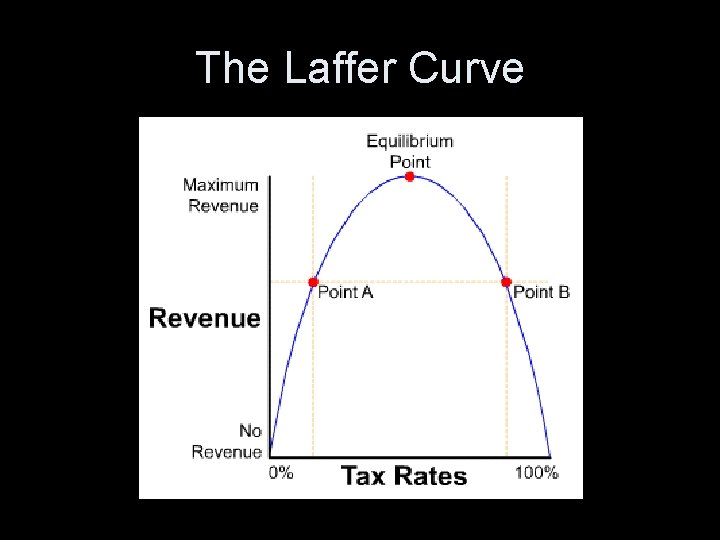 The Laffer Curve

Equilibrium Point

Maximum Revenue

Point A

Point B

Revenue

No Revenue

0%

Tax Rates

100%